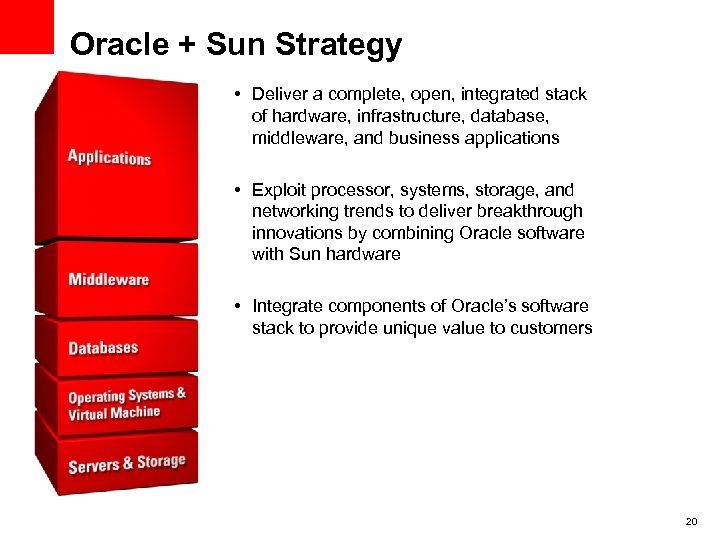 Oracle + Sun Strategy

Applications

Middleware

Databases

Operating Systems & Virtual Machine

Servers & Storage

• Deliver a complete, open, integrated stack of hardware, infrastructure, database, middleware, and business applications

• Exploit processor, systems, storage, and networking trends to deliver breakthrough innovations by combining Oracle software with Sun hardware

• Integrate components of Oracle's software stack to provide unique value to customers

20